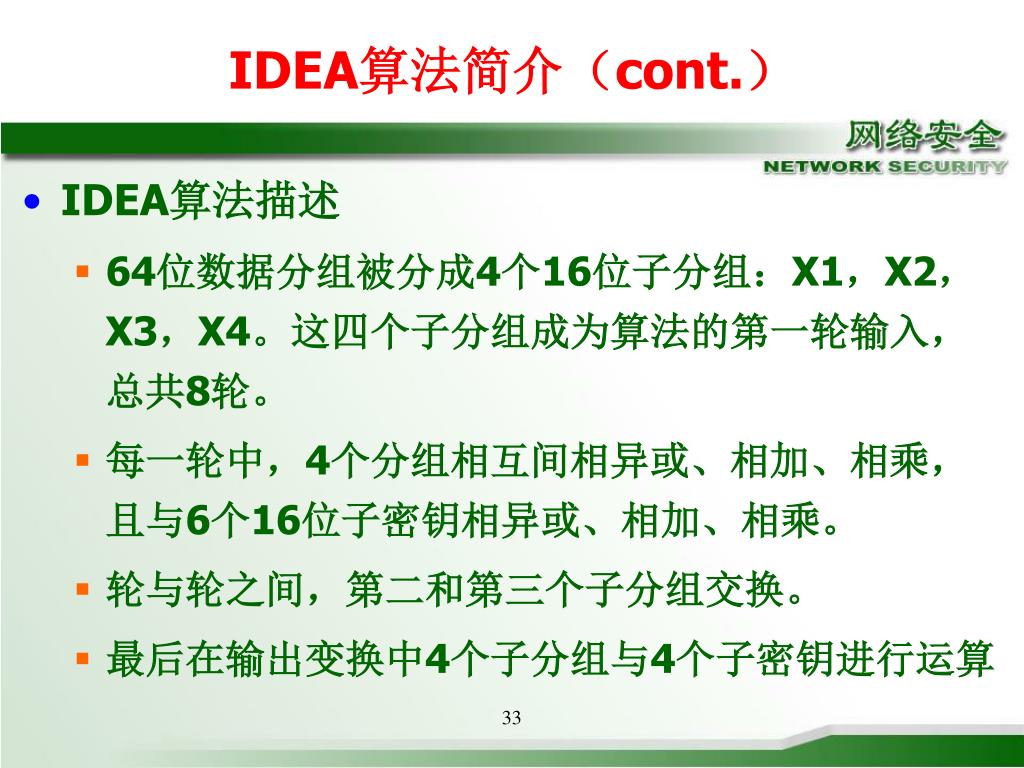 IDEA算法简介（cont.）

网络安全
NETWORK SECURITY

• IDEA算法描述

▪ 64位数据分组被分成4个16位子分组：X1，X2，X3，X4。这四个子分组成为算法的第一轮输入，总共8轮。

▪ 每一轮中，4个分组相互间相异或、相加、相乘，且与6个16位子密钥相异或、相加、相乘。

▪ 轮与轮之间，第二和第三个子分组交换。

▪ 最后在输出变换中4个子分组与4个子密钥进行运算

33